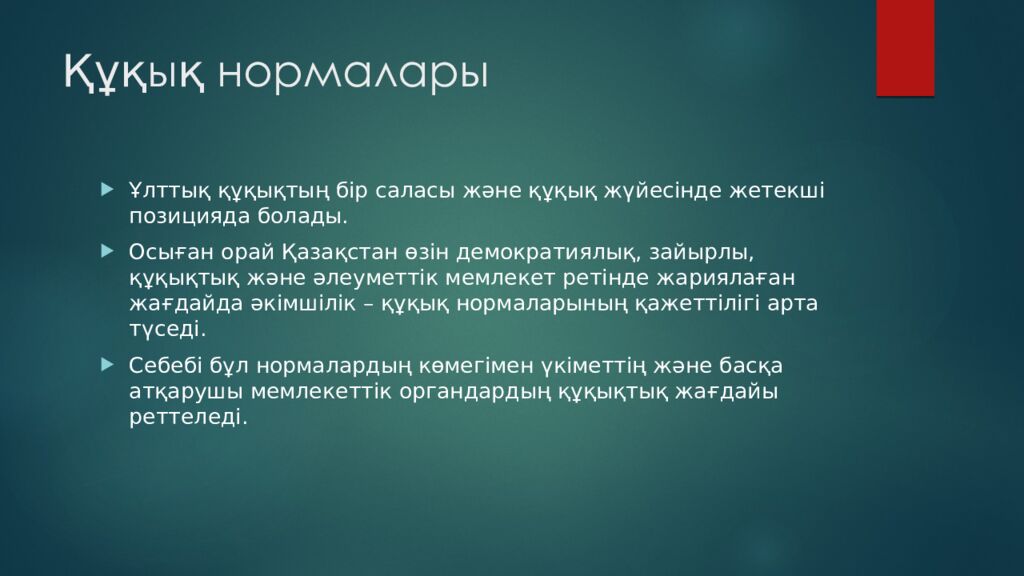 Құқық нормалары

Ұлттық құқықтың бір саласы және құқық жүйесінде жетекші позицияда болады.

Осыған орай Қазақстан өзін демократиялық, зайырлы, құқықтық және әлеуметтік мемлекет ретінде жариялаған жағдайда әкімшілік – құқық нормаларының қажеттілігі арта түседі.

Себебі бұл нормалардың көмегімен үкіметтің және басқа атқарушы мемлекеттік органдардың құқықтық жағдайы реттеледі.